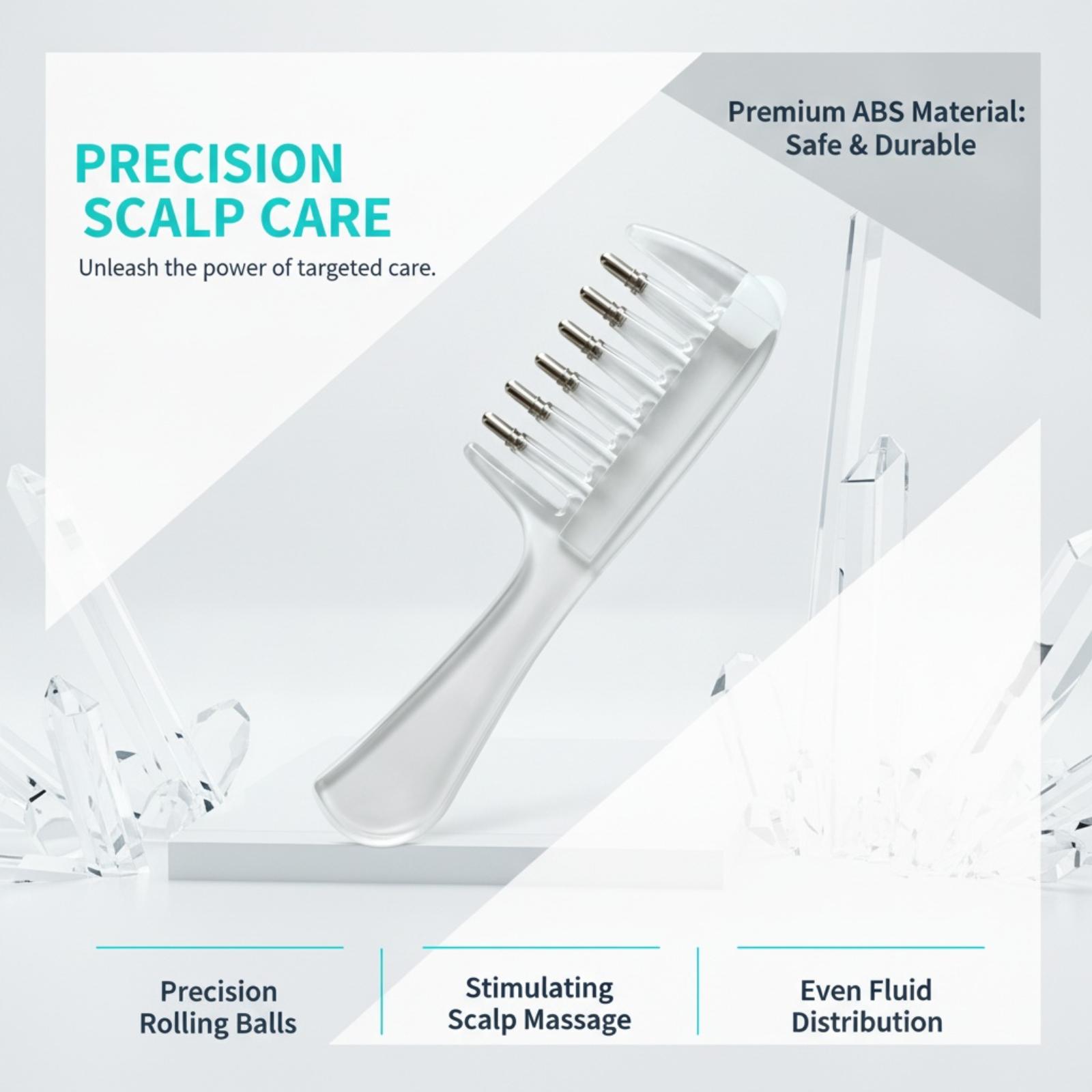 PRECISION SCALP CARE

Unleash the power of targeted care.

Premium ABS Material: Safe & Durable

Precision Rolling Balls

Stimulating Scalp Massage

Even Fluid Distribution